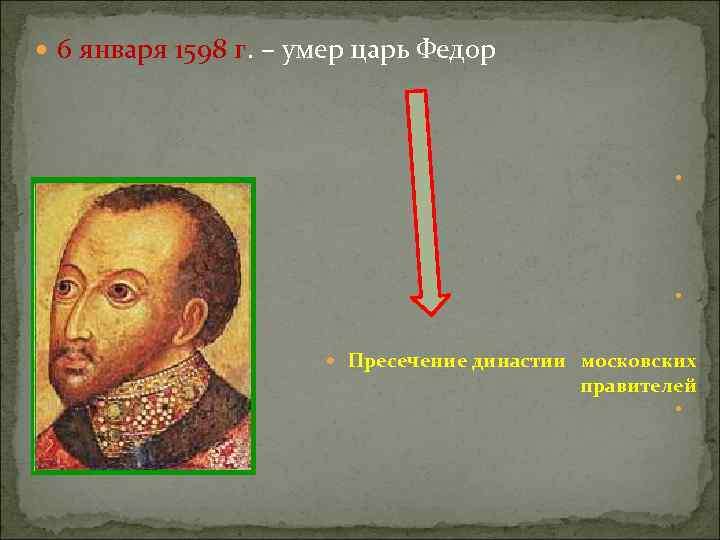 6 января 1598 г. – умер царь Федор

Пресечение династии московских правителей